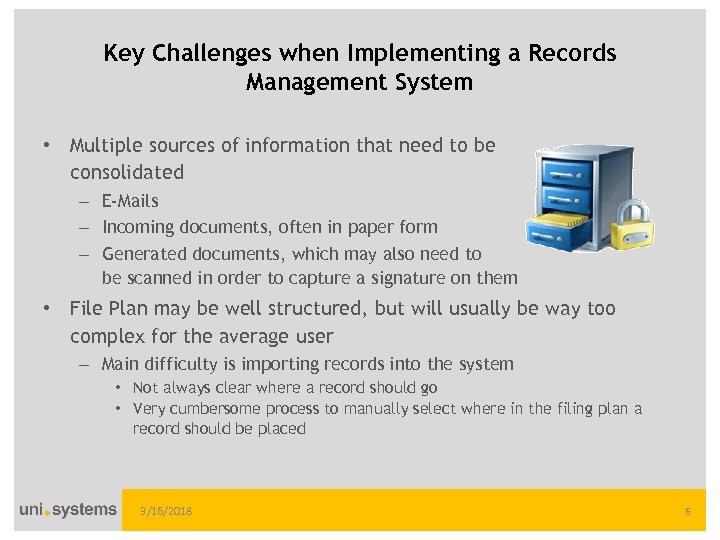 Key Challenges when Implementing a Records Management System

• Multiple sources of information that need to be consolidated
– E-Mails
– Incoming documents, often in paper form
– Generated documents, which may also need to be scanned in order to capture a signature on them

• File Plan may be well structured, but will usually be way too complex for the average user
– Main difficulty is importing records into the system
• Not always clear where a record should go
• Very cumbersome process to manually select where in the filing plan a record should be placed

uni.systems 3/16/2018 6